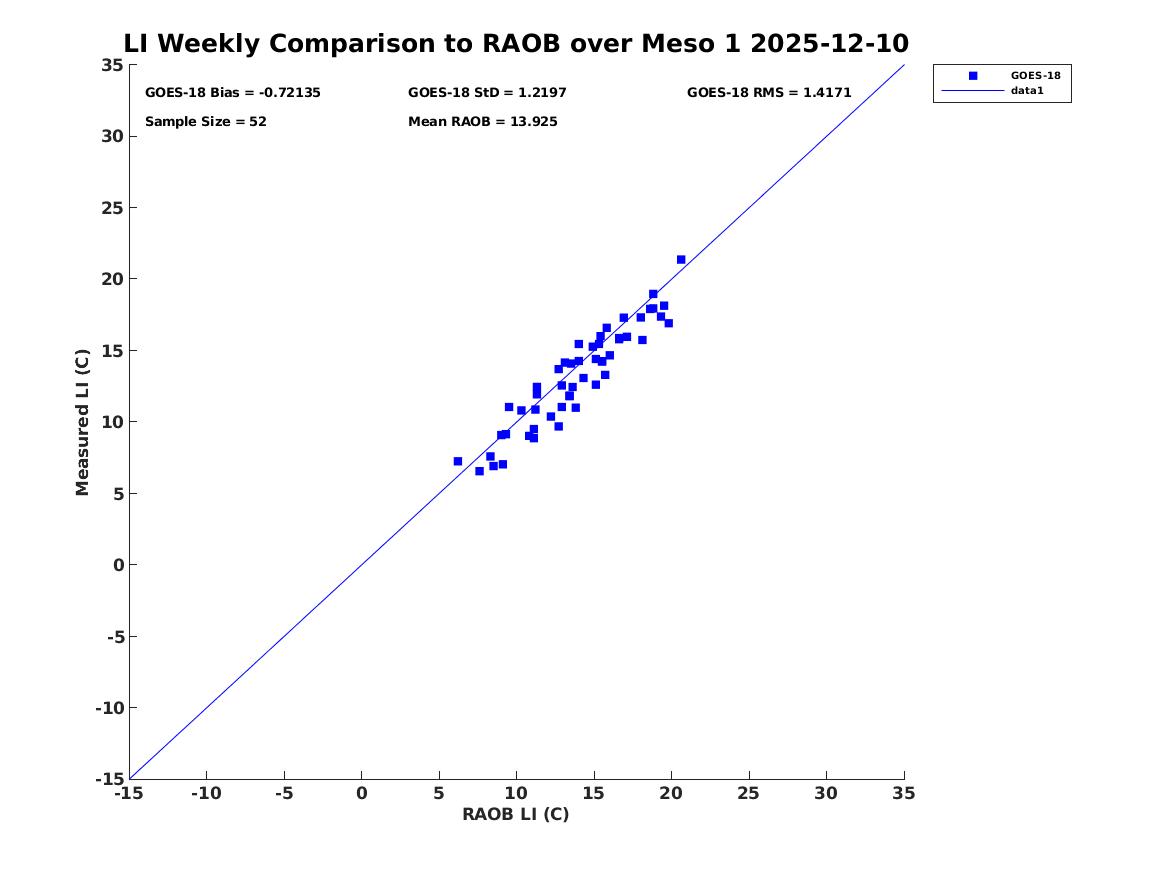 LI Weekly Comparison to RAOB over Meso 1 2025-12-10

GOES-18 Bias = -0.72135
GOES-18 StD = 1.2197
GOES-18 RMS = 1.4171
Sample Size = 52
Mean RAOB = 13.925

GOES-18
data1

Measured LI (C)

35
30
25
20
15
10
5
0
-5
-10
-15

-15 -10 -5 0 5 10 15 20 25 30 35

RAOB LI (C)